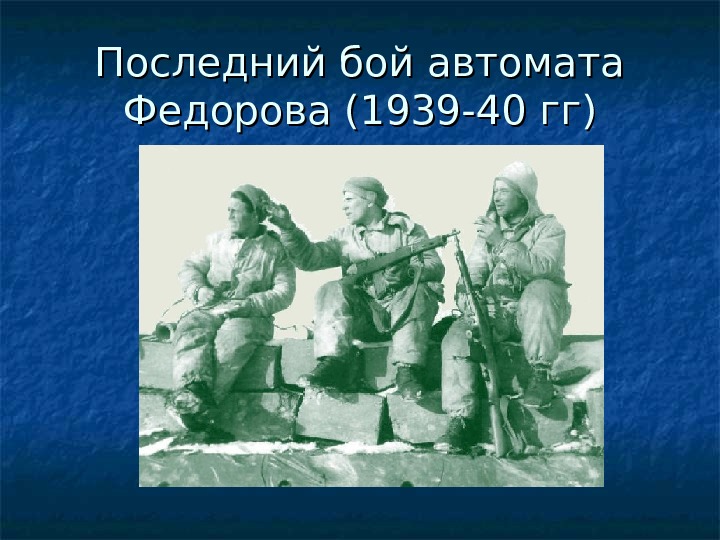 Последний бой автомата Федорова (1939-40 гг)